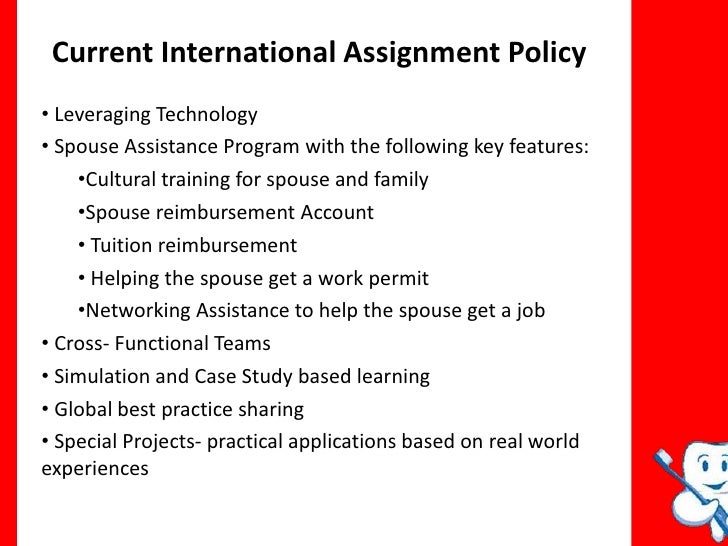 Current International Assignment Policy

• Leveraging Technology
• Spouse Assistance Program with the following key features:
•Cultural training for spouse and family
•Spouse reimbursement Account
• Tuition reimbursement
• Helping the spouse get a work permit
•Networking Assistance to help the spouse get a job
• Cross- Functional Teams
• Simulation and Case Study based learning
• Global best practice sharing
• Special Projects- practical applications based on real world experiences